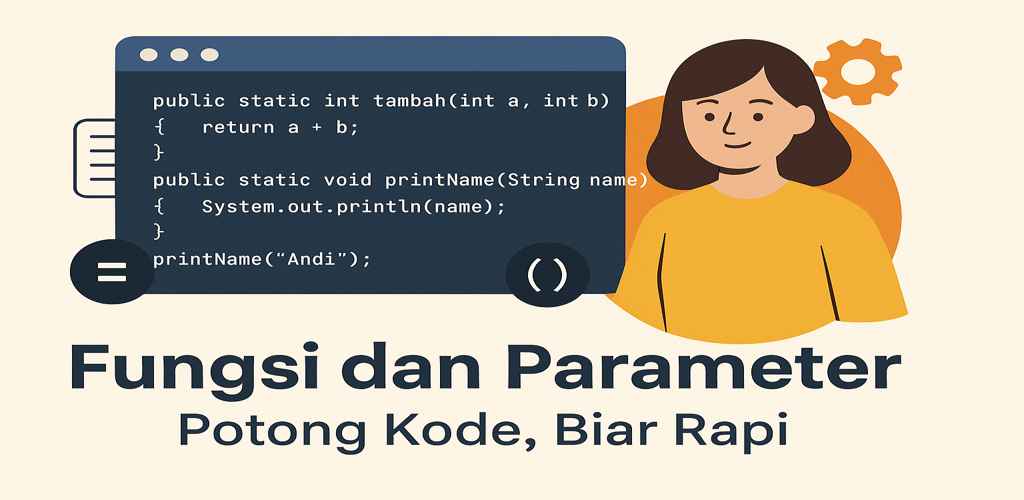 public static int tambah(int a, int b)
{    return a + b;
}
public static void printName(String name)
{    System.out.println(name);
}
printName("Andi");

=

( )

Fungsi dan Parameter
Potong Kode, Biar Rapi